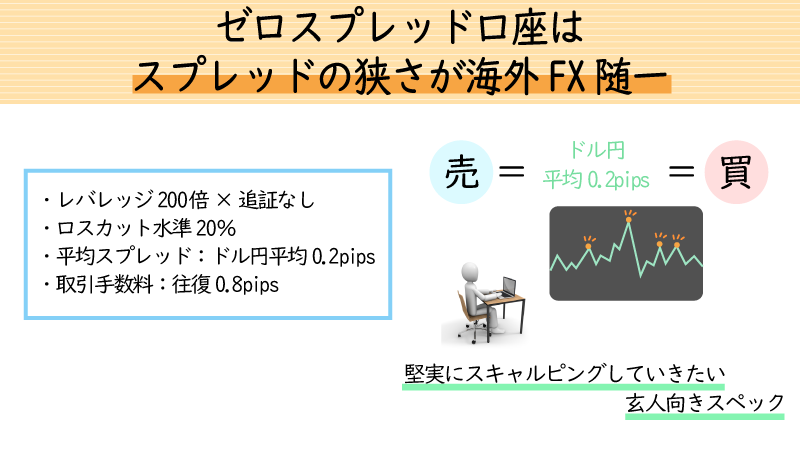 ゼロスプレッド口座は
スプレッドの狭さが海外FX随一

・レバレッジ200倍 × 追証なし
・ロスカット水準20%
・平均スプレッド：ドル円平均0.2pips
・取引手数料：往復0.8pips

売 ＝ ドル円 平均0.2pips ＝ 買

堅実にスキャルピングしていきたい
玄人向きスペック